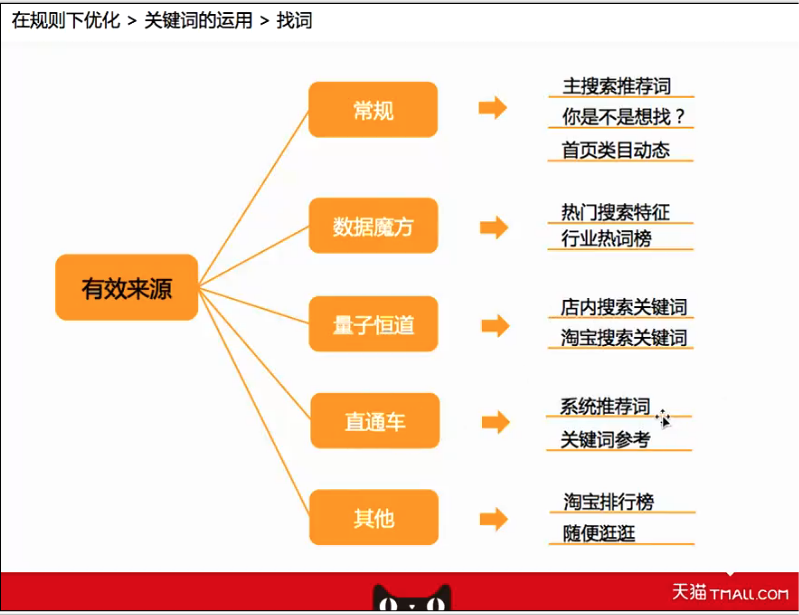 在规则下优化 > 关键词的运用 > 找词

有效来源

常规

主搜索推荐词
你是不是想找？
首页类目动态

数据魔方

热门搜索特征
行业热词榜

量子恒道

店内搜索关键词
淘宝搜索关键词

直通车

系统推荐词
关键词参考

其他

淘宝排行榜
随便逛逛

天猫 TMALL.COM